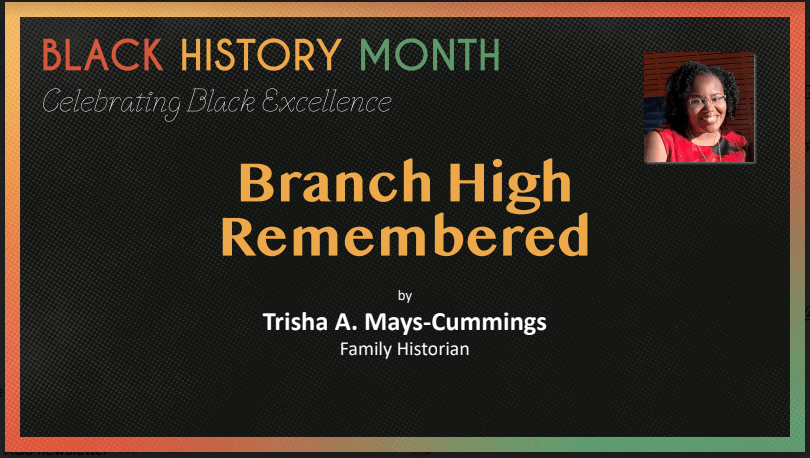 BLACK HISTORY MONTH
Celebrating Black Excellence

Branch High Remembered

by
Trisha A. Mays-Cummings
Family Historian